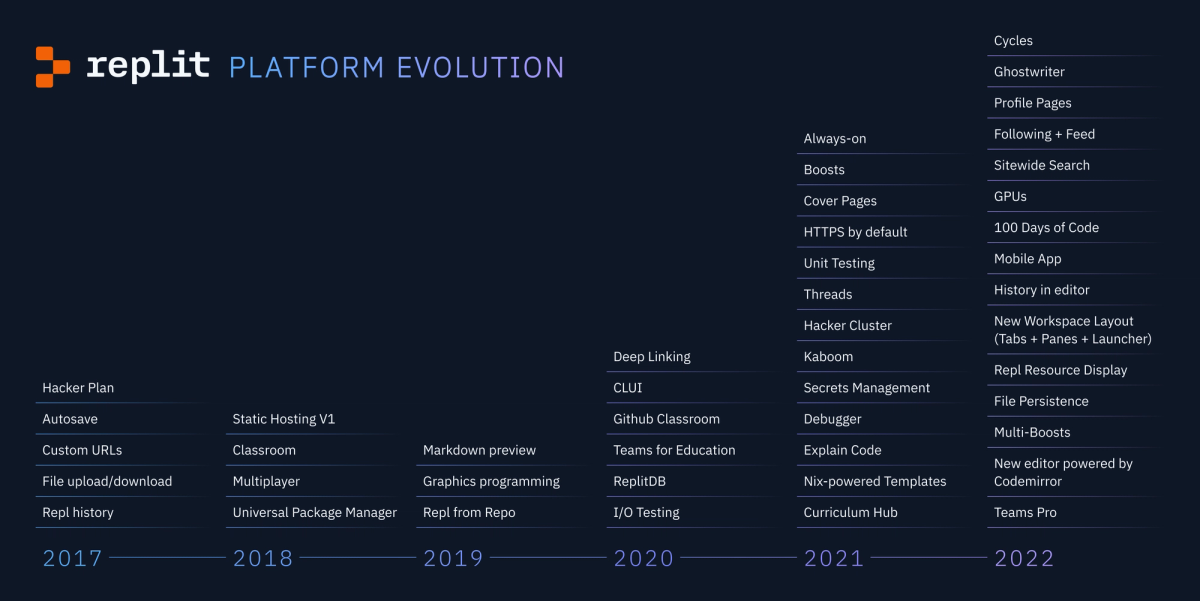 replit PLATFORM EVOLUTION

Hacker Plan
Autosave
Custom URLs
File upload/download
Repl history

2017

Static Hosting V1
Classroom
Multiplayer
Universal Package Manager

2018

Markdown preview
Graphics programming
Repl from Repo

2019

Deep Linking
CLUI
Github Classroom
Teams for Education
ReplitDB
I/O Testing

2020

Always-on
Boosts
Cover Pages
HTTPS by default
Unit Testing
Threads
Hacker Cluster
Kaboom
Secrets Management
Debugger
Explain Code
Nix-powered Templates
Curriculum Hub

2021

Cycles
Ghostwriter
Profile Pages
Following + Feed
Sitewide Search
GPUs
100 Days of Code
Mobile App
History in editor
New Workspace Layout (Tabs + Panes + Launcher)
Repl Resource Display
File Persistence
Multi-Boosts
New editor powered by Codemirror
Teams Pro

2022